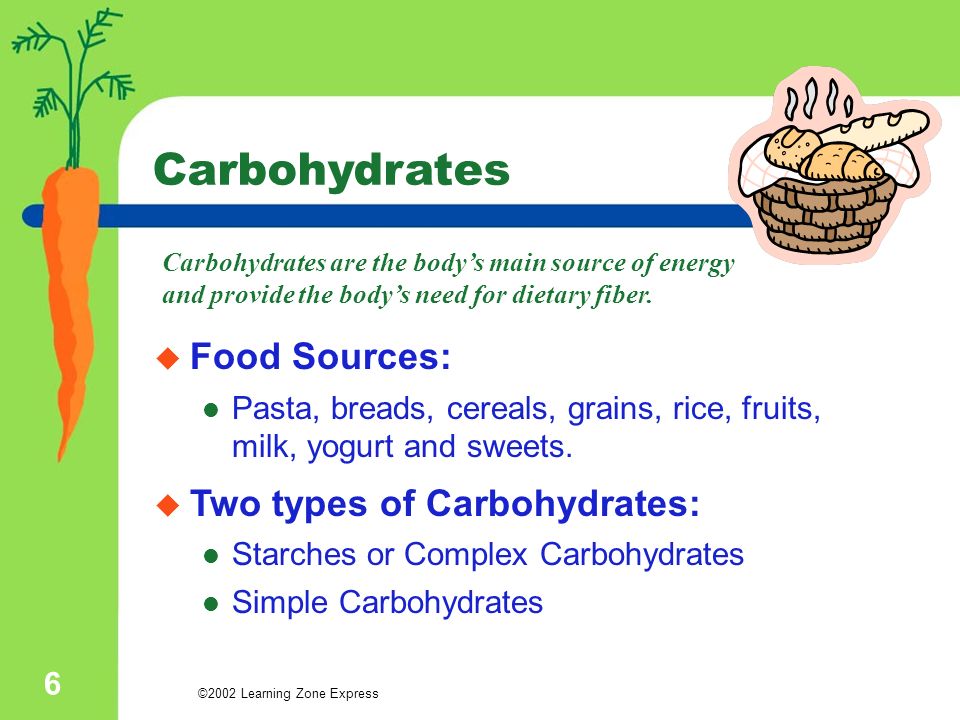 Carbohydrates

Carbohydrates are the body's main source of energy and provide the body's need for dietary fiber.

Food Sources:

Pasta, breads, cereals, grains, rice, fruits, milk, yogurt and sweets.

Two types of Carbohydrates:

Starches or Complex Carbohydrates

Simple Carbohydrates

6

©2002 Learning Zone Express